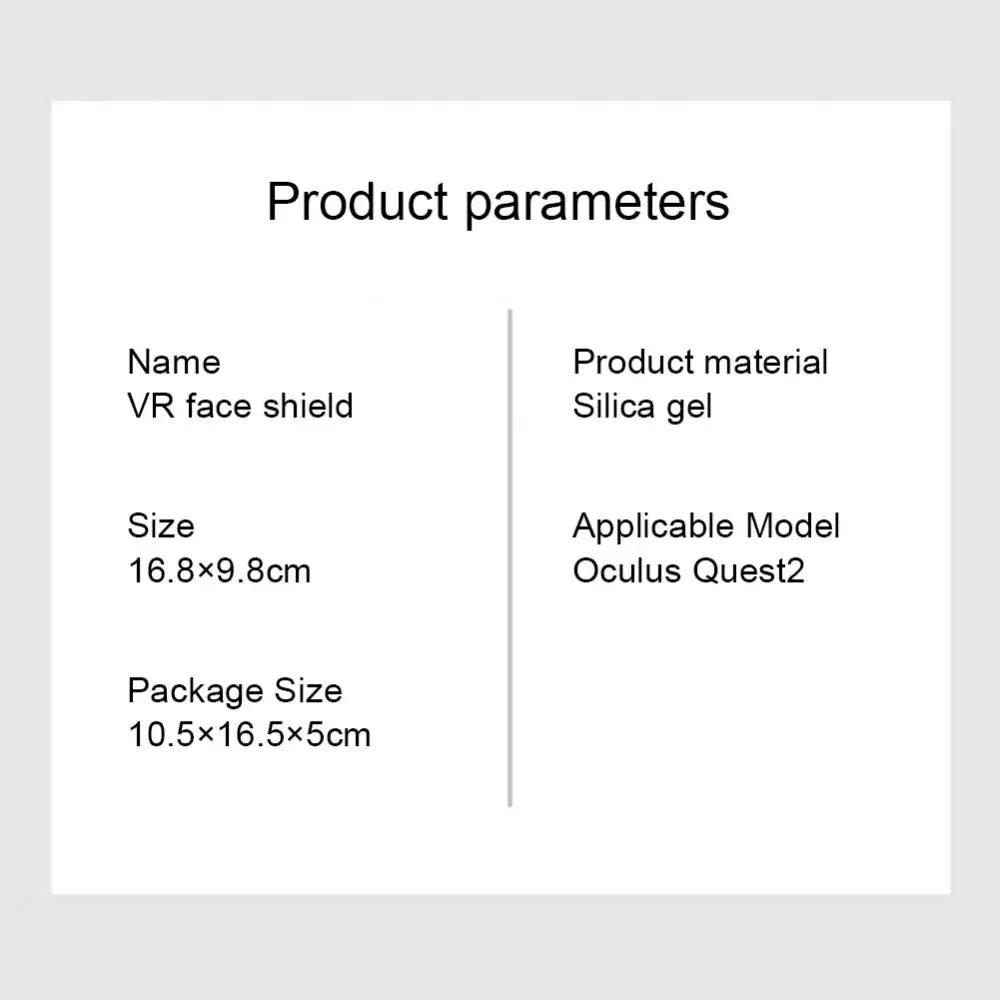 Product parameters

Name
VR face shield

Size
16.8×9.8cm

Package Size
10.5×16.5×5cm

Product material
Silica gel

Applicable Model
Oculus Quest2